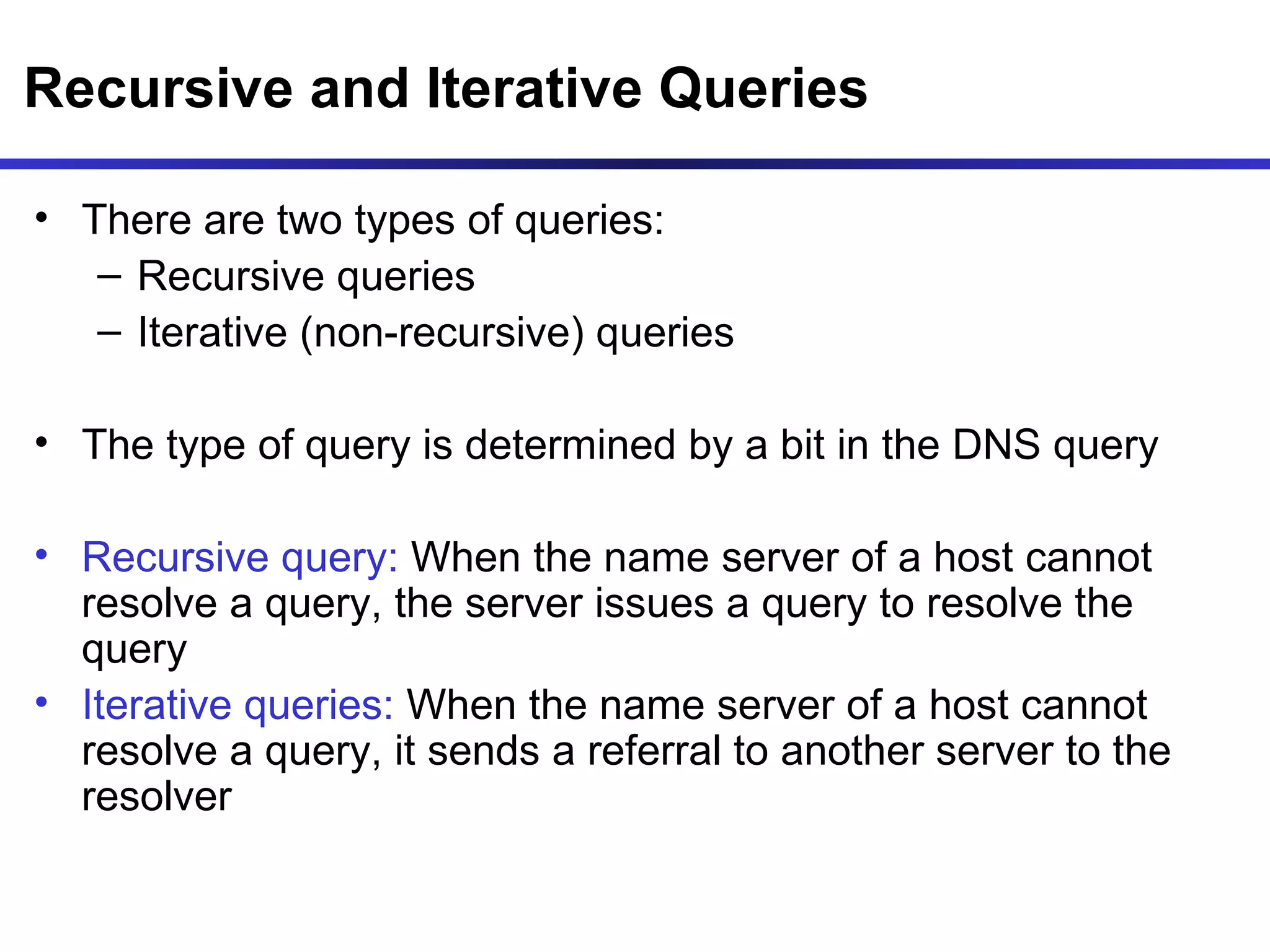 Recursive and Iterative Queries

• There are two types of queries:
  – Recursive queries
  – Iterative (non-recursive) queries

• The type of query is determined by a bit in the DNS query

• Recursive query: When the name server of a host cannot resolve a query, the server issues a query to resolve the query
• Iterative queries: When the name server of a host cannot resolve a query, it sends a referral to another server to the resolver